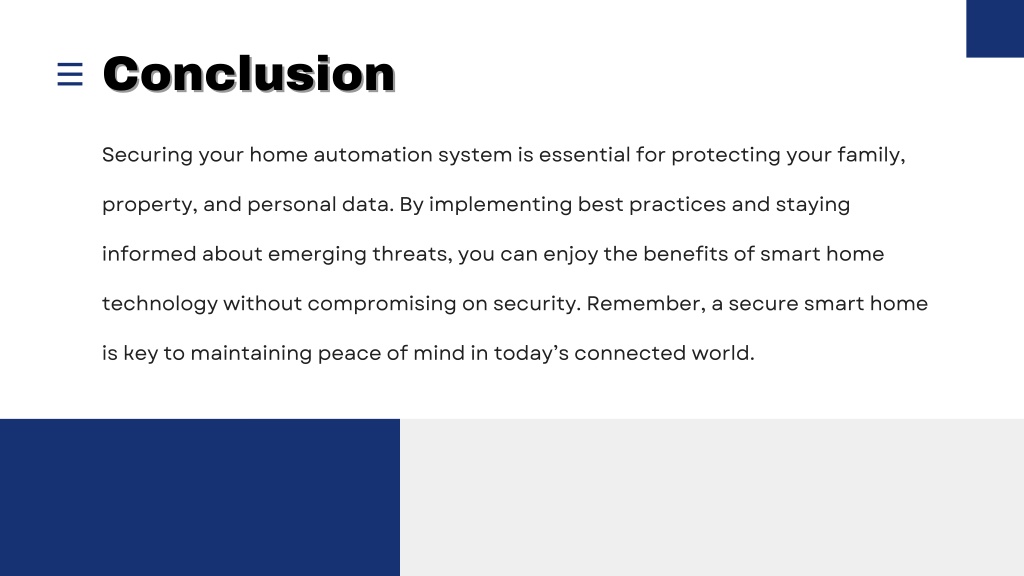 Conclusion

Securing your home automation system is essential for protecting your family, property, and personal data. By implementing best practices and staying informed about emerging threats, you can enjoy the benefits of smart home technology without compromising on security. Remember, a secure smart home is key to maintaining peace of mind in today's connected world.